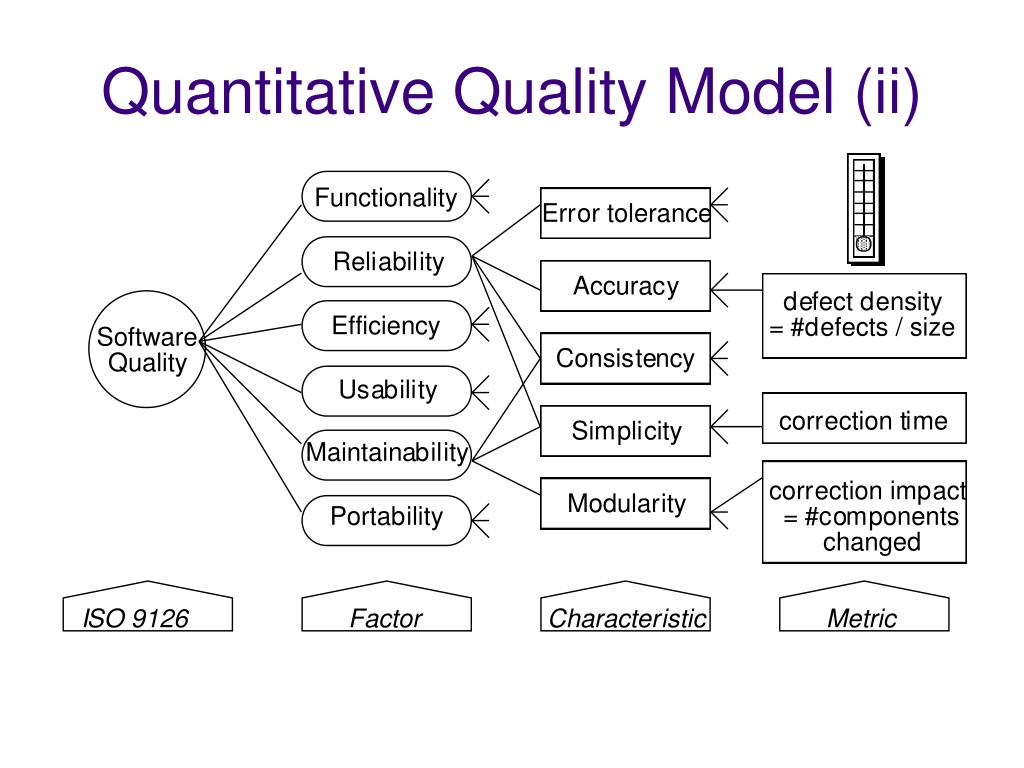 Quantitative Quality Model (ii)

Software Quality

Functionality

Reliability

Efficiency

Usability

Maintainability

Portability

Error tolerance

Accuracy

Consistency

Simplicity

Modularity

defect density = #defects / size

correction time

correction impact = #components changed

ISO 9126

Factor

Characteristic

Metric